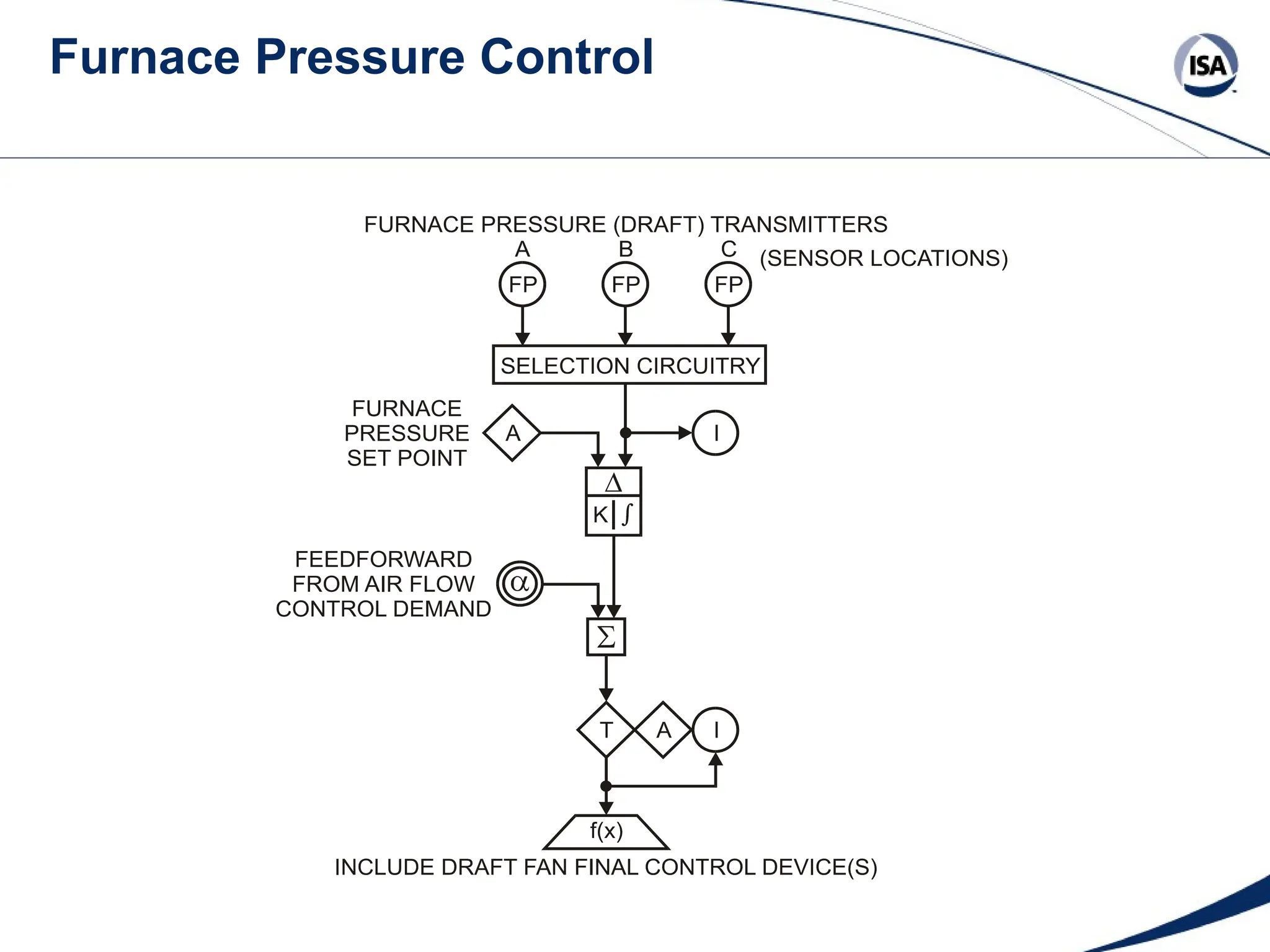 Furnace Pressure Control

ISA

FURNACE PRESSURE (DRAFT) TRANSMITTERS

A B C (SENSOR LOCATIONS)

FP FP FP

SELECTION CIRCUITRY

FURNACE PRESSURE SET POINT

A

I

$\Delta$

K $\int$

FEEDFORWARD FROM AIR FLOW CONTROL DEMAND

$\alpha$

$\Sigma$

T A I

f(x)

INCLUDE DRAFT FAN FINAL CONTROL DEVICE(S)